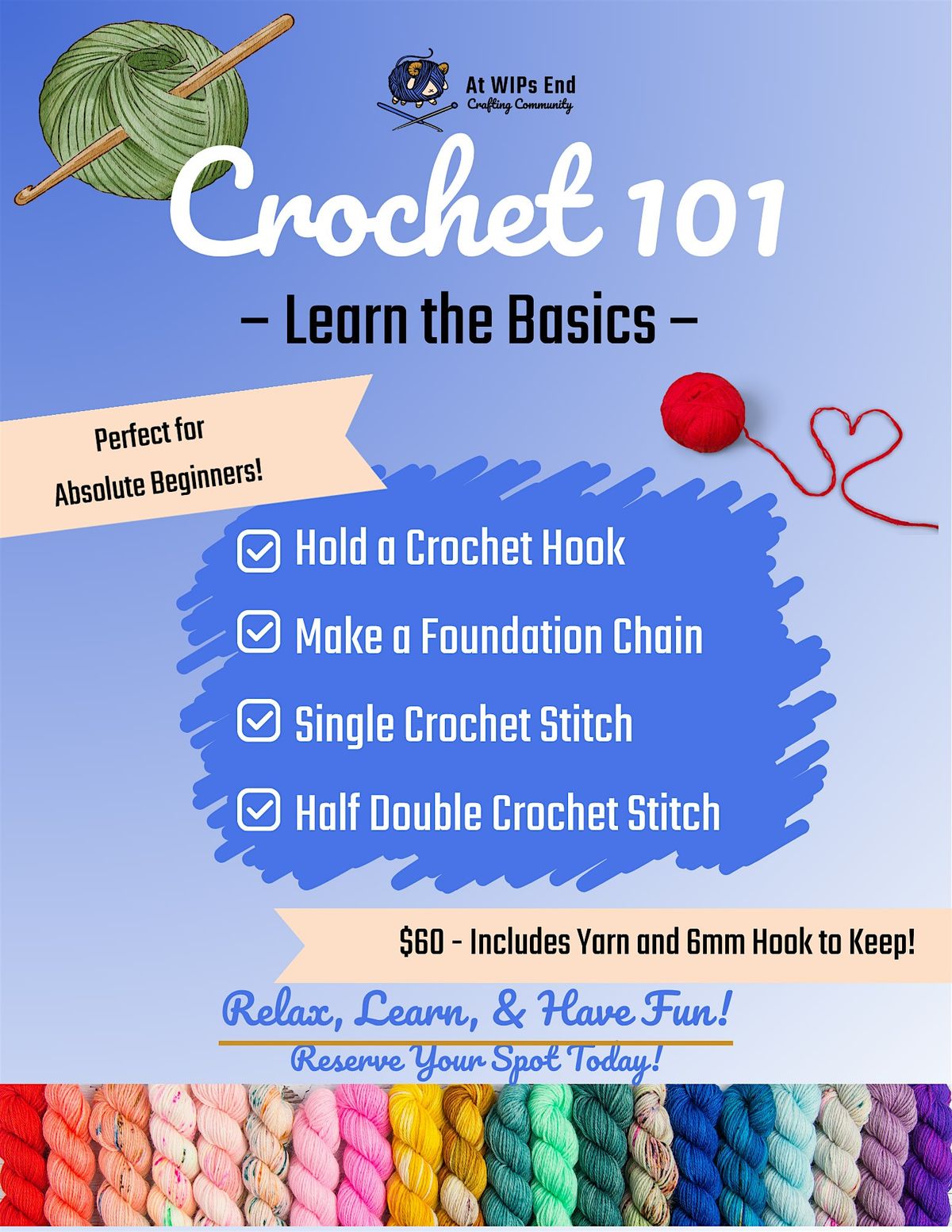 At WIPs End
Crafting Community

Crochet 101

– Learn the Basics –

Perfect for Absolute Beginners!

Hold a Crochet Hook

Make a Foundation Chain

Single Crochet Stitch

Half Double Crochet Stitch

$60 - Includes Yarn and 6mm Hook to Keep!

Relax, Learn, & Have Fun!

Reserve Your Spot Today!